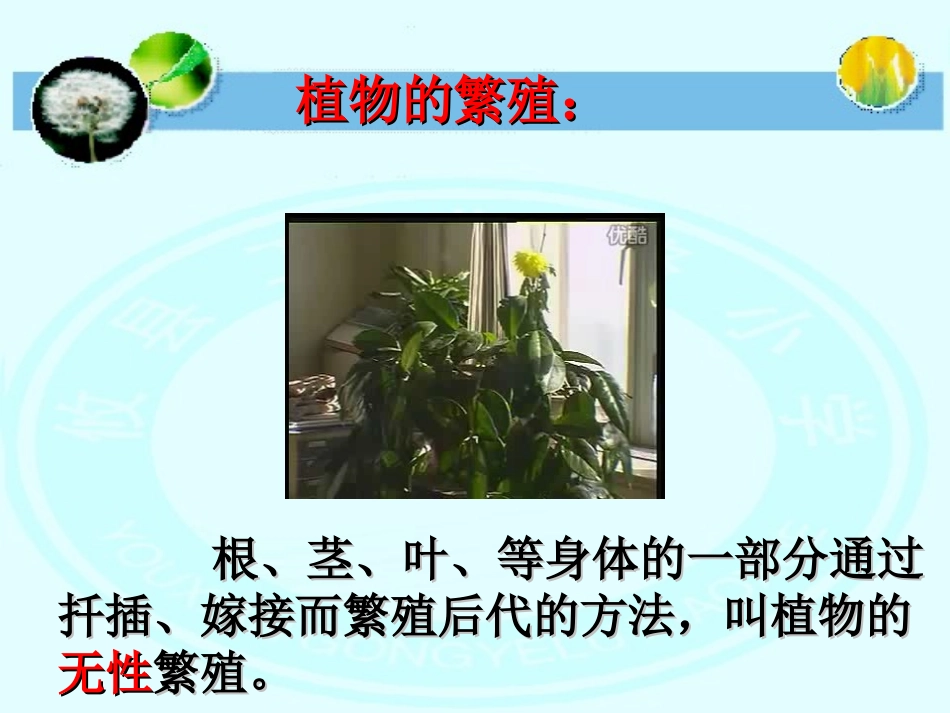 植物的繁殖：

优酷

根、茎、叶、等身体的一部分通过扦插、嫁接而繁殖后代的方法，叫植物的无性繁殖。